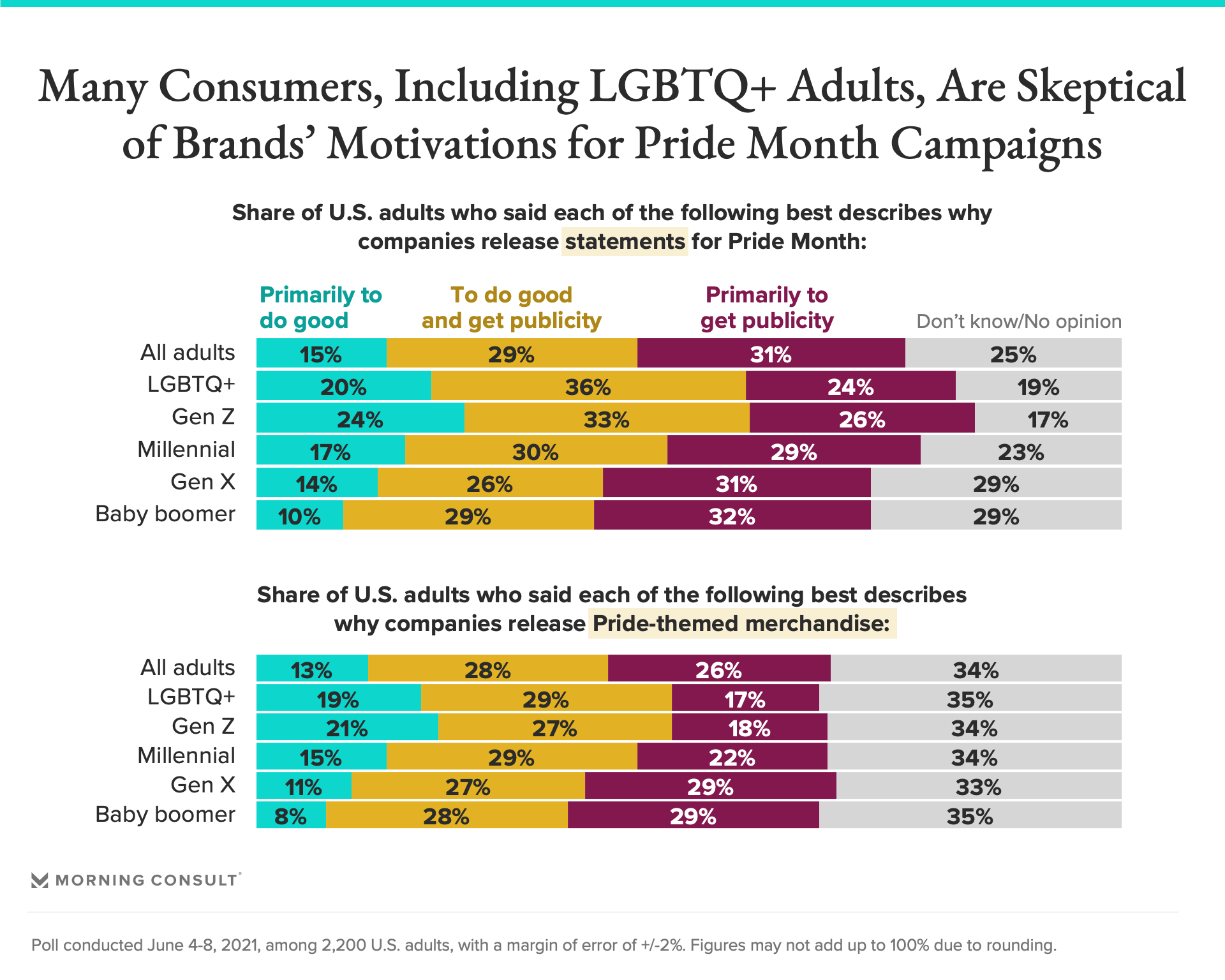 Many Consumers, Including LGBTQ+ Adults, Are Skeptical of Brands' Motivations for Pride Month Campaigns

Share of U.S. adults who said each of the following best describes why companies release statements for Pride Month:

| | Primarily to do good | To do good and get publicity | Primarily to get publicity | Don't know/No opinion |
|---|---|---|---|---|
| All adults | 15% | 29% | 31% | 25% |
| LGBTQ+ | 20% | 36% | 24% | 19% |
| Gen Z | 24% | 33% | 26% | 17% |
| Millennial | 17% | 30% | 29% | 23% |
| Gen X | 14% | 26% | 31% | 29% |
| Baby boomer | 10% | 29% | 32% | 29% |

Share of U.S. adults who said each of the following best describes why companies release Pride-themed merchandise:

| | | | | |
|---|---|---|---|---|
| All adults | 13% | 28% | 26% | 34% |
| LGBTQ+ | 19% | 29% | 17% | 35% |
| Gen Z | 21% | 27% | 18% | 34% |
| Millennial | 15% | 29% | 22% | 34% |
| Gen X | 11% | 27% | 29% | 33% |
| Baby boomer | 8% | 28% | 29% | 35% |

MORNING CONSULT

Poll conducted June 4-8, 2021, among 2,200 U.S. adults, with a margin of error of +/-2%. Figures may not add up to 100% due to rounding.